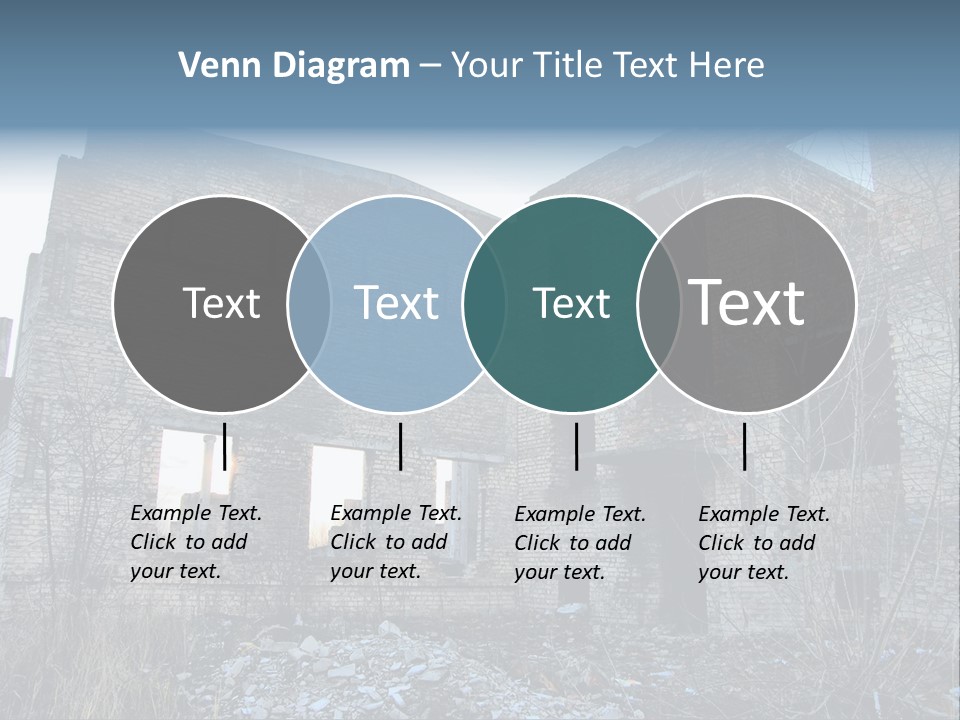 Venn Diagram – Your Title Text Here

Text

Text

Text

Text

Example Text. Click to add your text.

Example Text. Click to add your text.

Example Text. Click to add your text.

Example Text. Click to add your text.